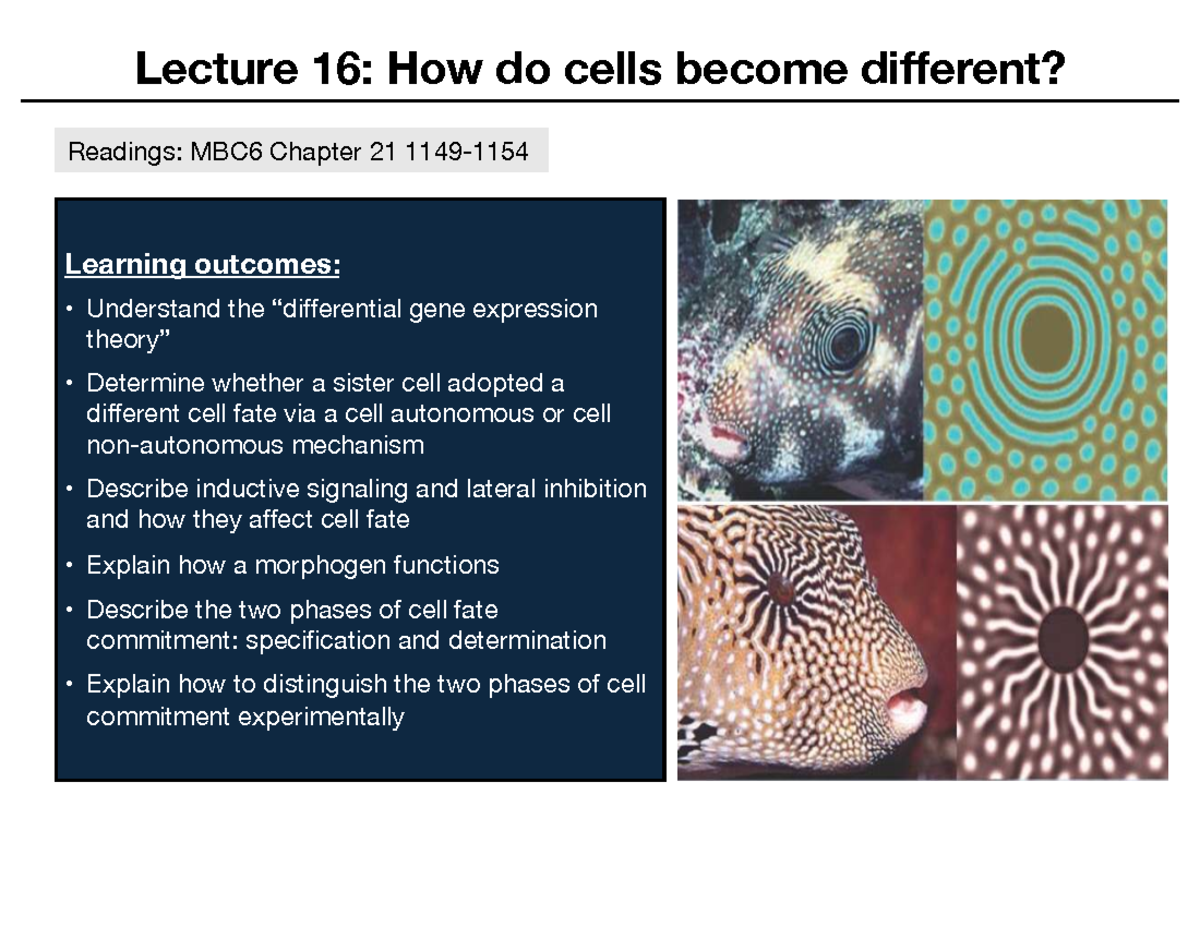 Lecture 16: How do cells become different?

Readings: MBC6 Chapter 21 1149-1154

Learning outcomes:

• Understand the “differential gene expression theory”

• Determine whether a sister cell adopted a different cell fate via a cell autonomous or cell non-autonomous mechanism

• Describe inductive signaling and lateral inhibition and how they affect cell fate

• Explain how a morphogen functions

• Describe the two phases of cell fate commitment: specification and determination

• Explain how to distinguish the two phases of cell commitment experimentally